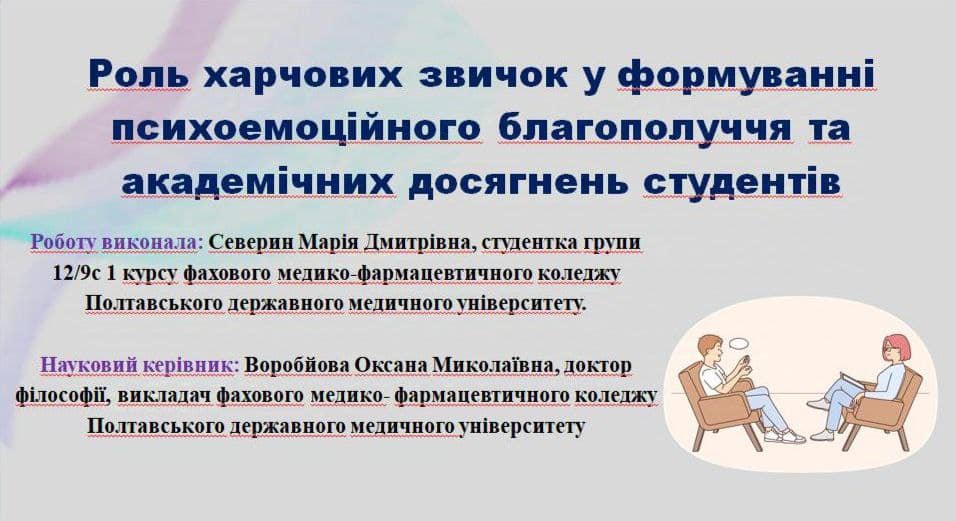 Роль харчових звичок у формуванні психоемоційного благополуччя та академічних досягнень студентів

Роботу виконала: Северин Марія Дмитрівна, студентка групи 12/9с 1 курсу фахового медико-фармацевтичного коледжу Полтавського державного медичного університету.

Науковий керівник: Воробйова Оксана Миколаївна, доктор філософії, викладач фахового медико- фармацевтичного коледжу Полтавського державного медичного університету